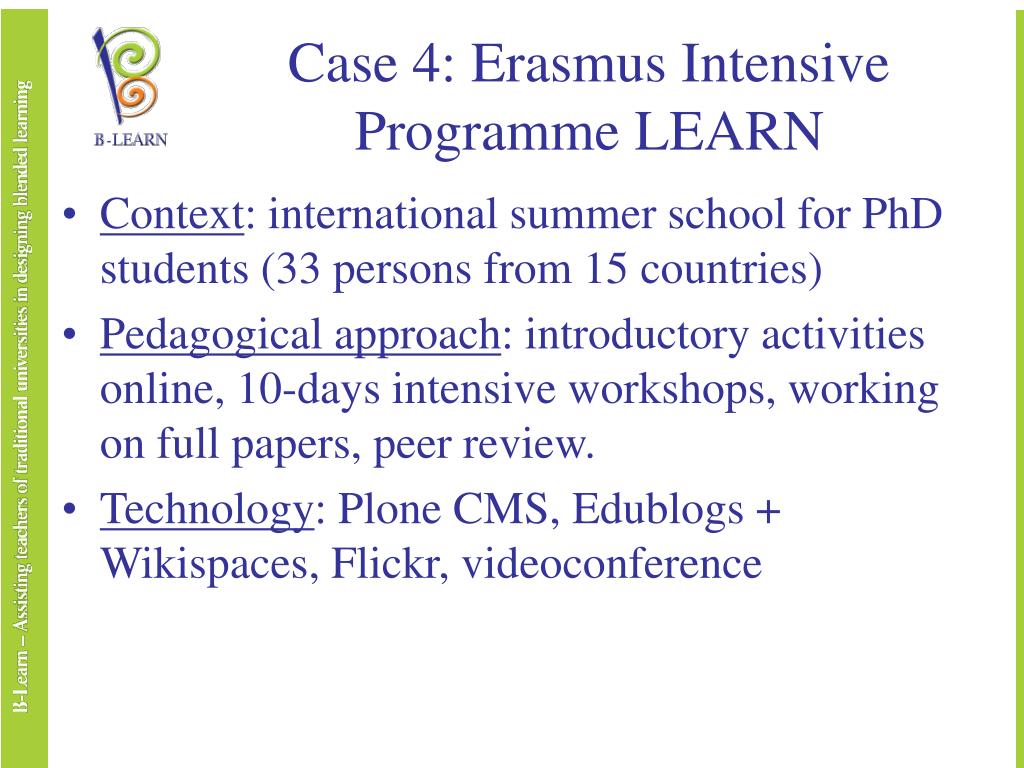 B-Learn – Assisting teachers of traditional universities in designing blended learning

B-LEARN

Case 4: Erasmus Intensive Programme LEARN

• Context: international summer school for PhD students (33 persons from 15 countries)
• Pedagogical approach: introductory activities online, 10-days intensive workshops, working on full papers, peer review.
• Technology: Plone CMS, Edublogs + Wikispaces, Flickr, videoconference